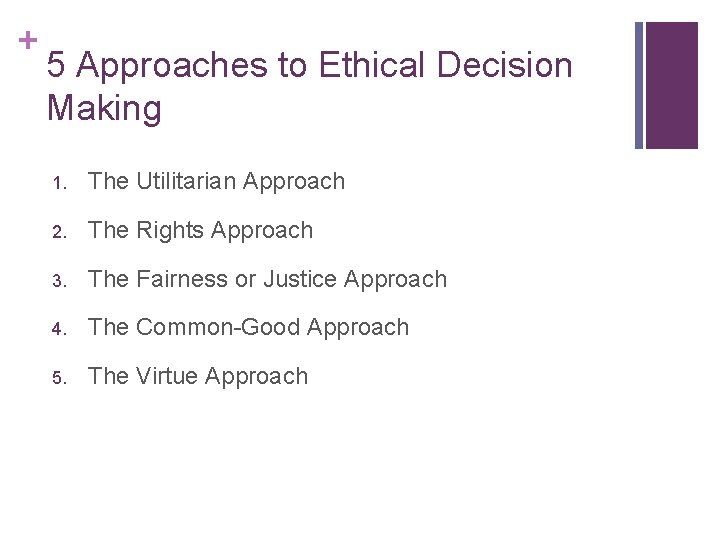 +
5 Approaches to Ethical Decision Making

1. The Utilitarian Approach
2. The Rights Approach
3. The Fairness or Justice Approach
4. The Common-Good Approach
5. The Virtue Approach